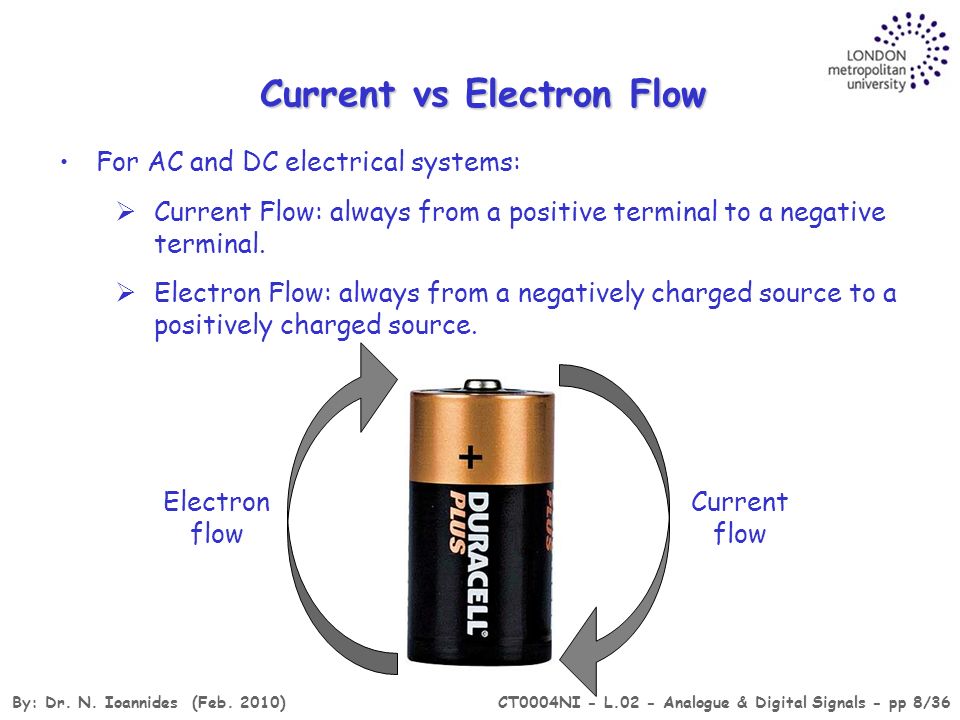 LONDON metropolitan university

Current vs Electron Flow

• For AC and DC electrical systems:

➢ Current Flow: always from a positive terminal to a negative terminal.

➢ Electron Flow: always from a negatively charged source to a positively charged source.

Electron flow

+

DURACELL PLUS

PLUS

Current flow

By: Dr. N. Ioannides (Feb. 2010)

CT0004NI - L.02 - Analogue & Digital Signals - pp 8/36